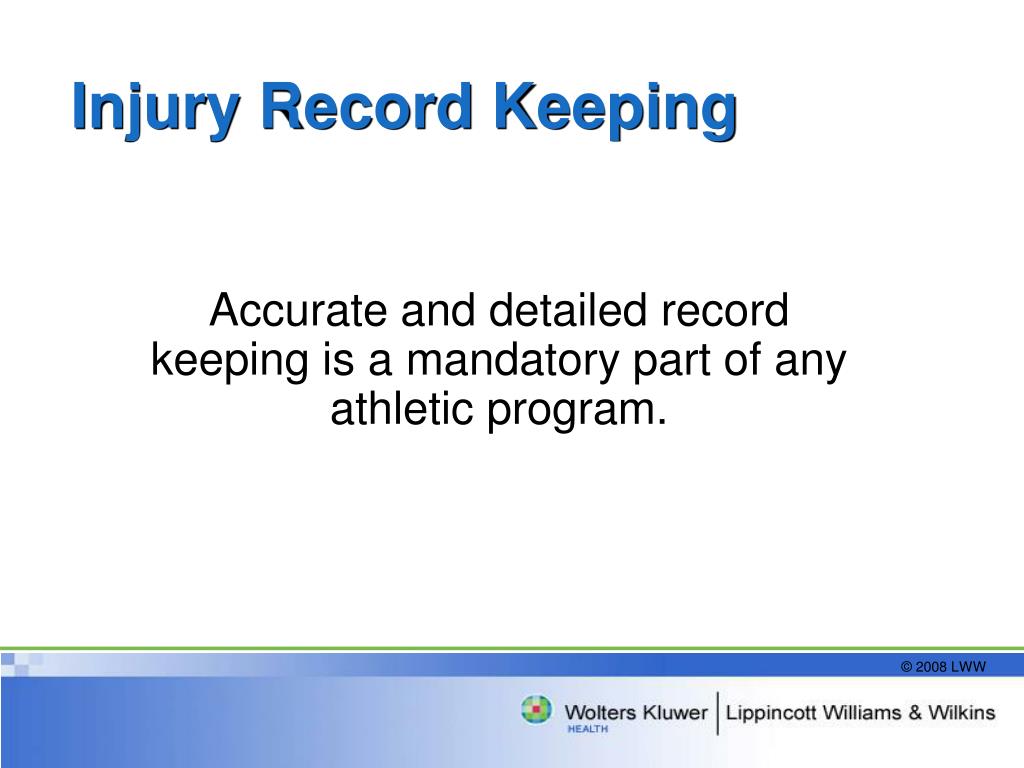 Injury Record Keeping

Accurate and detailed record keeping is a mandatory part of any athletic program.

© 2008 LWW

Wolters Kluwer HEALTH | Lippincott Williams & Wilkins